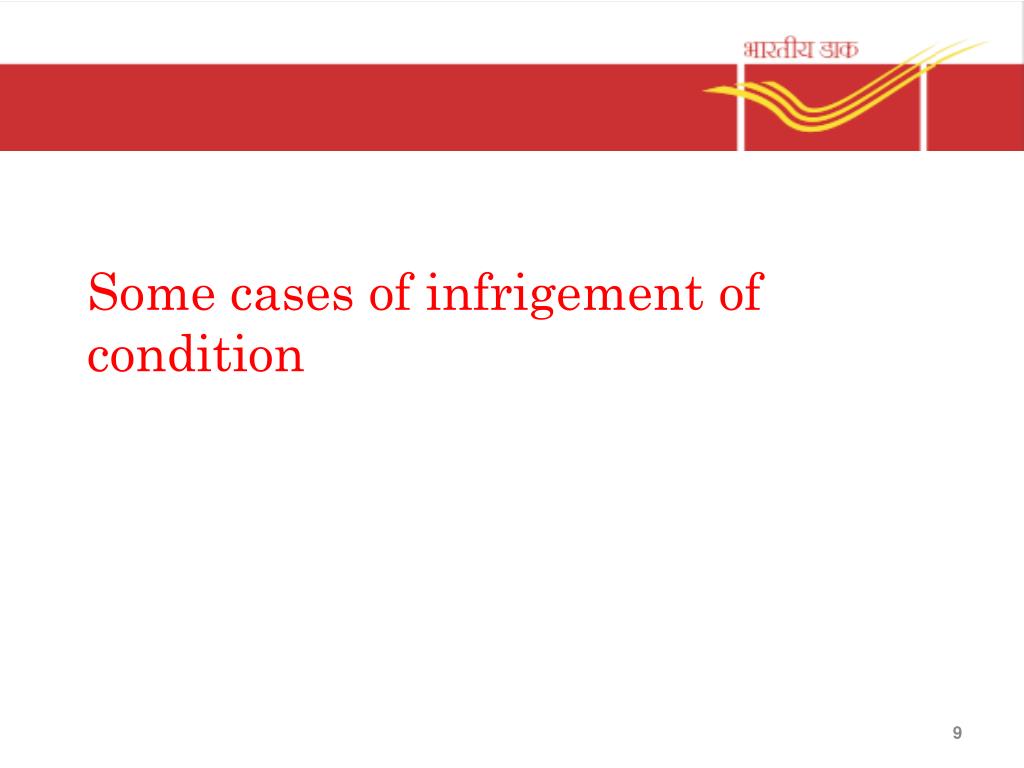 भारतीय डाक

Some cases of infrigement of condition

9